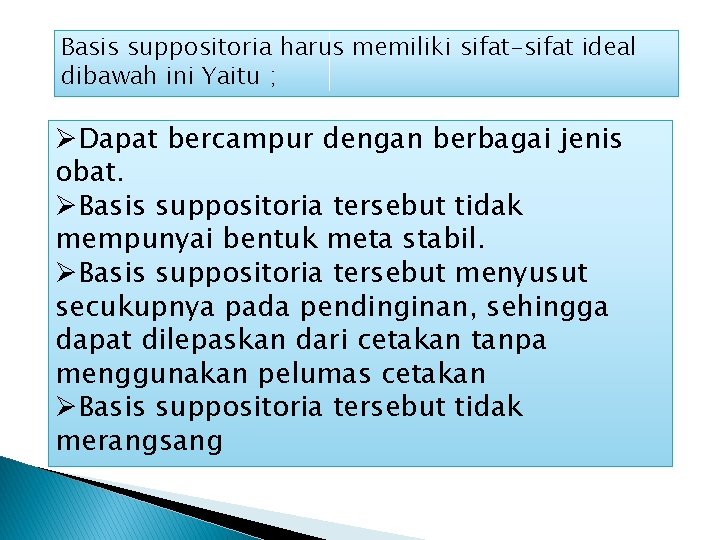 Basis suppositoria harus memiliki sifat-sifat ideal dibawah ini Yaitu ;

➢Dapat bercampur dengan berbagai jenis obat.
➢Basis suppositoria tersebut tidak mempunyai bentuk meta stabil.
➢Basis suppositoria tersebut menyusut secukupnya pada pendinginan, sehingga dapat dilepaskan dari cetakan tanpa menggunakan pelumas cetakan
➢Basis suppositoria tersebut tidak merangsang